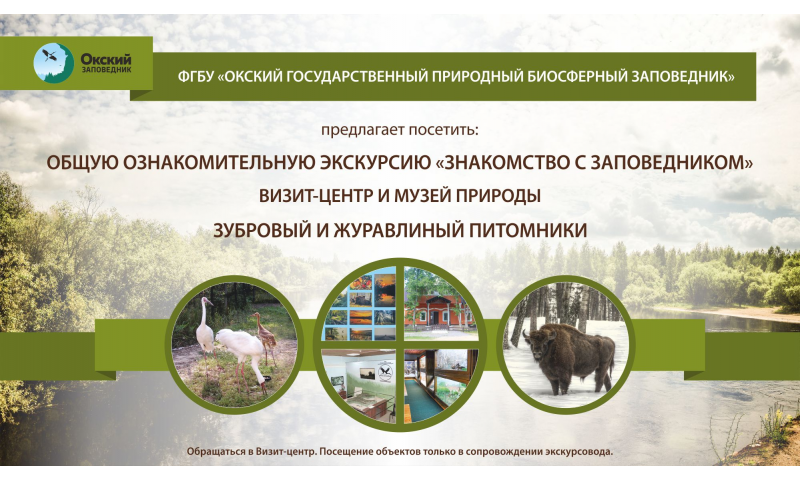 Окский
ЗАПОВЕДНИК

ФГБУ «ОКСКИЙ ГОСУДАРСТВЕННЫЙ ПРИРОДНЫЙ БИОСФЕРНЫЙ ЗАПОВЕДНИК»

предлагает посетить:

ОБЩУЮ ОЗНАКОМИТЕЛЬНУЮ ЭКСКУРСИЮ «ЗНАКОМСТВО С ЗАПОВЕДНИКОМ»

ВИЗИТ-ЦЕНТР И МУЗЕЙ ПРИРОДЫ

ЗУБРОВЫЙ И ЖУРАВЛИНЫЙ ПИТОМНИКИ

Обращаться в Визит-центр. Посещение объектов только в сопровождении экскурсовода.